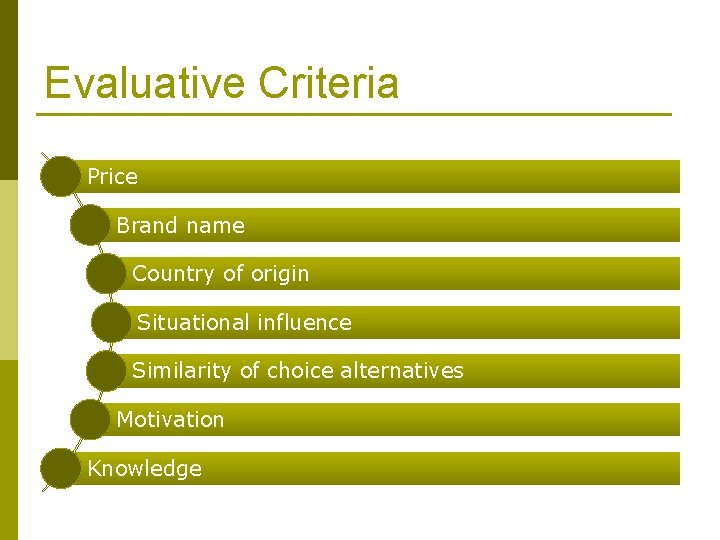 Evaluative Criteria

Price

Brand name

Country of origin

Situational influence

Similarity of choice alternatives

Motivation

Knowledge